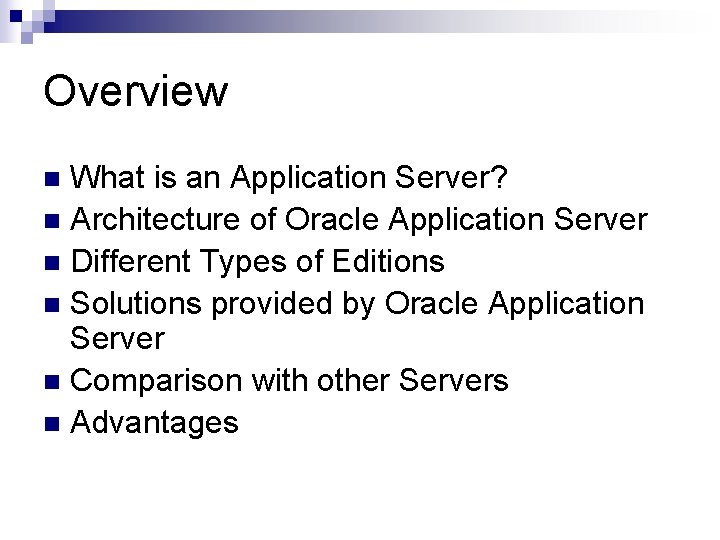 Overview

- What is an Application Server?
- Architecture of Oracle Application Server
- Different Types of Editions
- Solutions provided by Oracle Application Server
- Comparison with other Servers
- Advantages